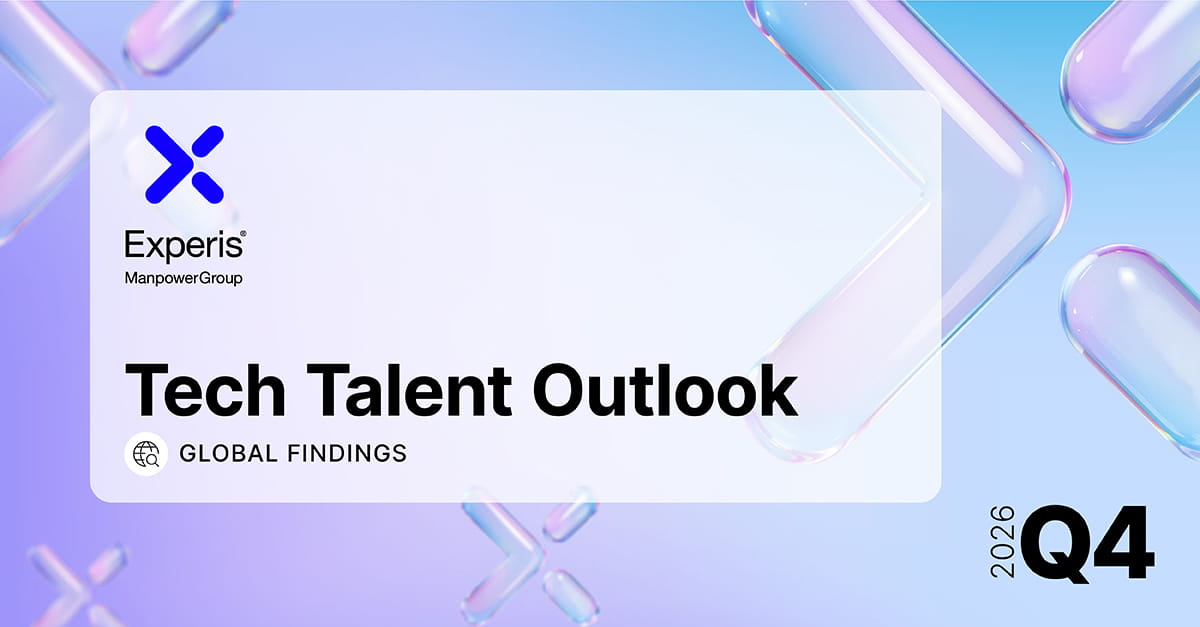 Experis®
ManpowerGroup

Tech Talent Outlook

GLOBAL FINDINGS

2026 Q4